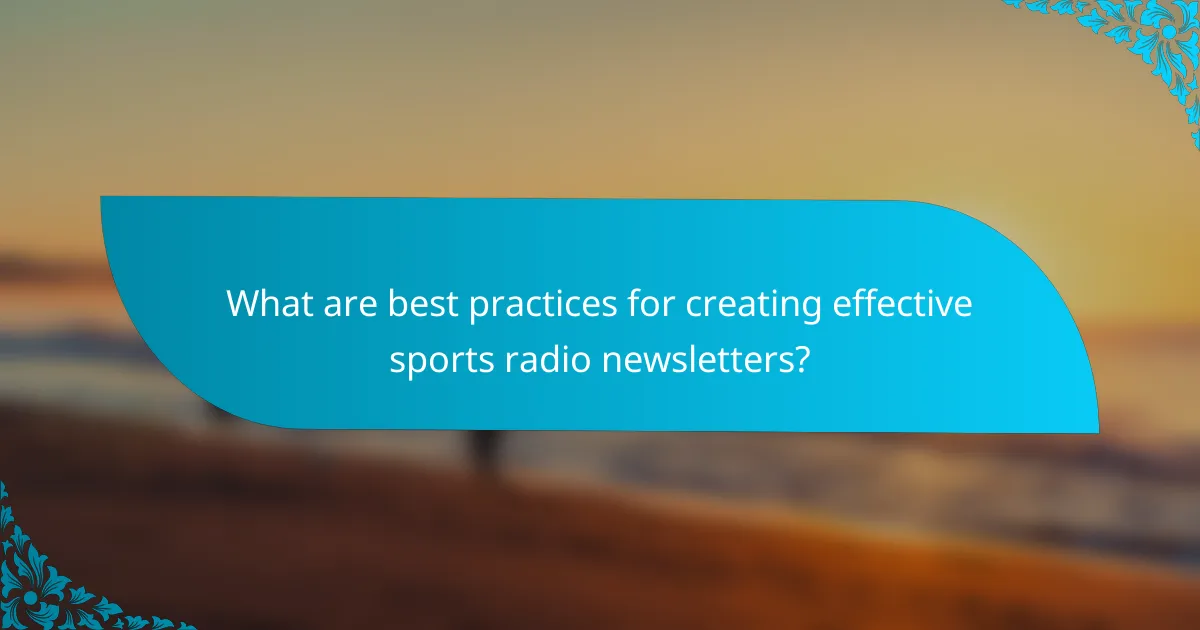 What are best practices for creating effective sports radio newsletters?